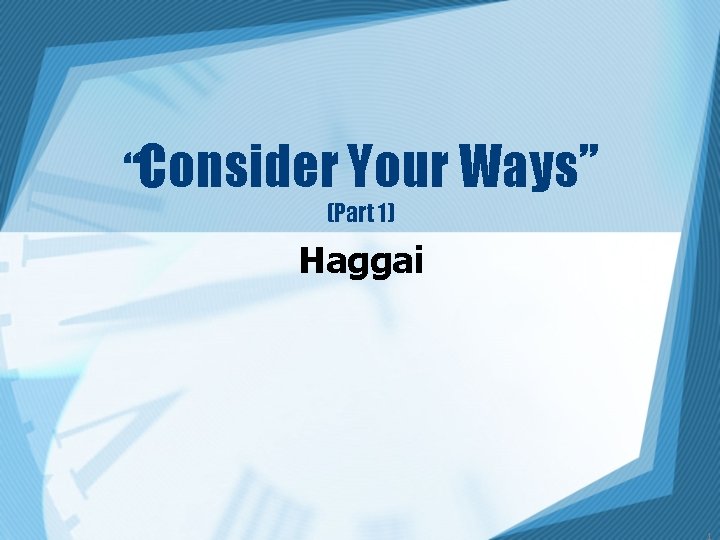 “Consider Your Ways”

(Part 1)

Haggai